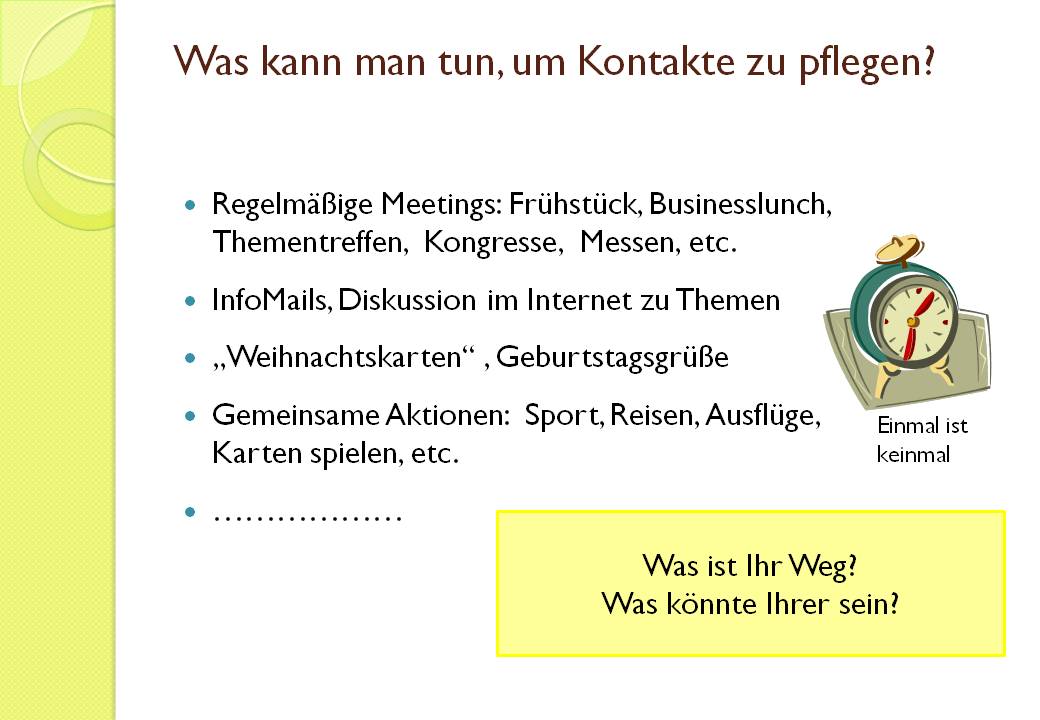 Was kann man tun, um Kontakte zu pflegen?

- Regelmäßige Meetings: Frühstück, Businesslunch, Thementreffen, Kongresse, Messen, etc.
- InfoMails, Diskussion im Internet zu Themen
- „Weihnachtskarten“ , Geburtstagsgrüße
- Gemeinsame Aktionen: Sport, Reisen, Ausflüge, Karten spielen, etc.
- ………………

Einmal ist keinmal

Was ist Ihr Weg?
Was könnte Ihrer sein?